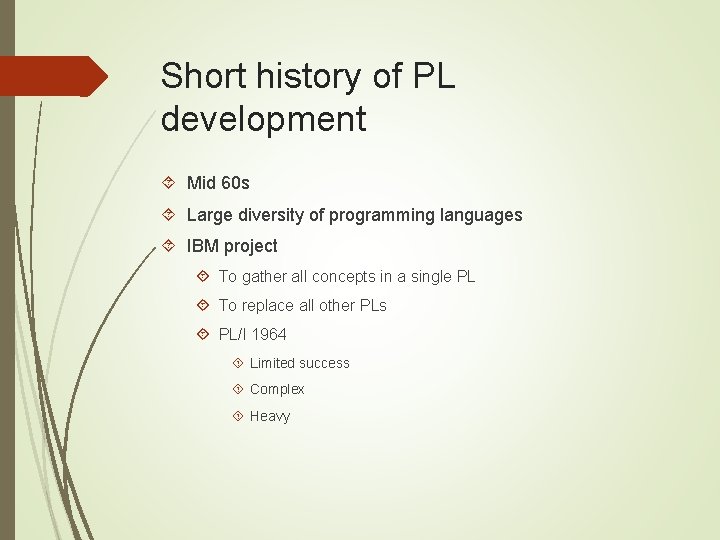 Short history of PL development

Mid 60s

Large diversity of programming languages

IBM project

To gather all concepts in a single PL

To replace all other PLs

PL/I 1964

Limited success

Complex

Heavy